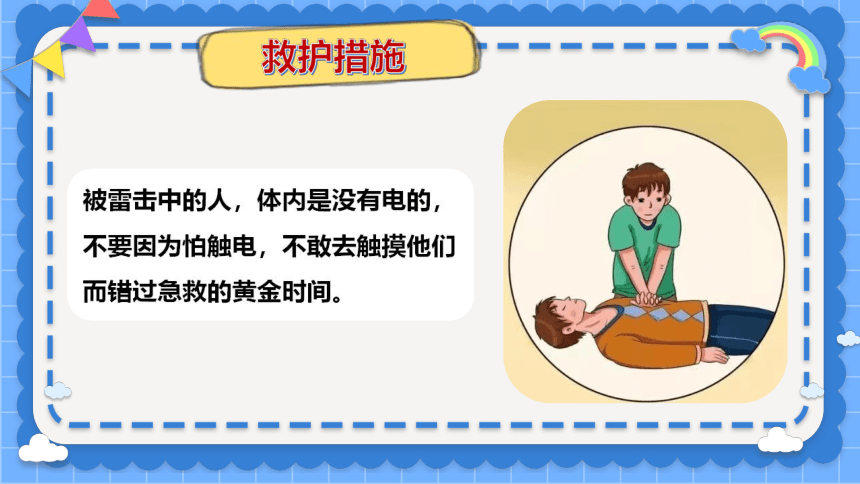 救护措施

被雷击中的人，体内是没有电的，不要因为怕触电，不敢去触摸他们而错过急救的黄金时间。